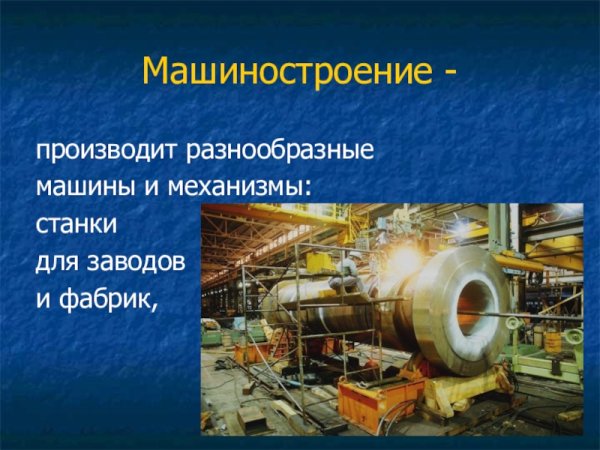 Машиностроение -

производит разнообразные машины и механизмы: станки для заводов и фабрик,